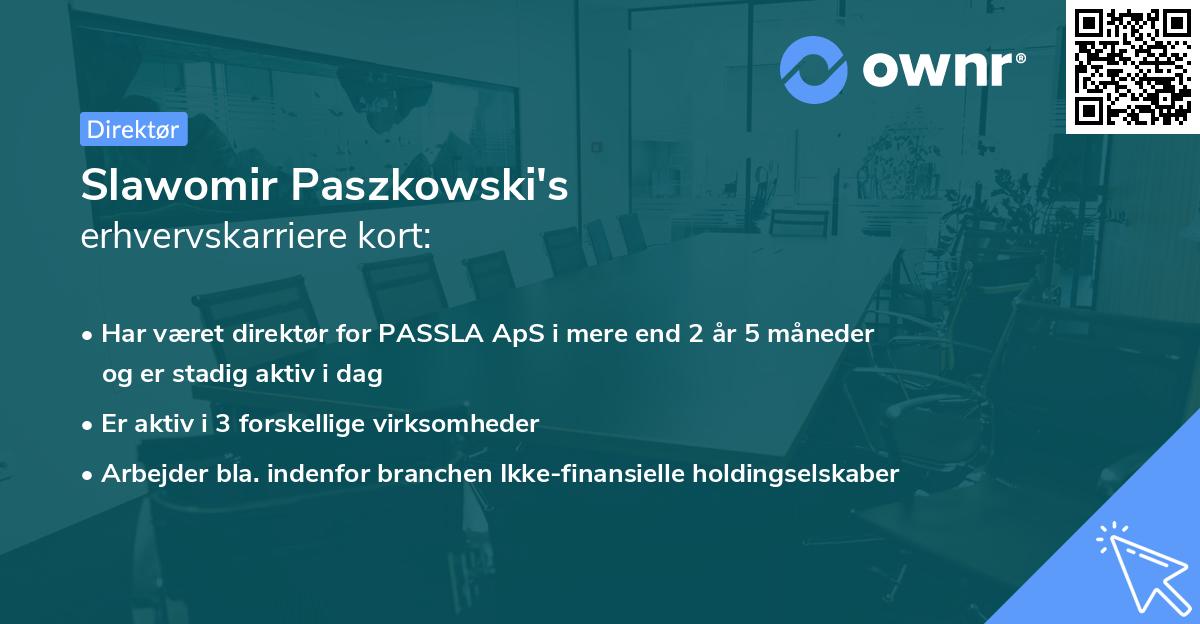 ownr®

Direktør

Slawomir Paszkowski's
erhvervskarriere kort:

• Har været direktør for PASSLA ApS i mere end 2 år 5 måneder og er stadig aktiv i dag
• Er aktiv i 3 forskellige virksomheder
• Arbejder bla. indenfor branchen Ikke-finansielle holdingselskaber